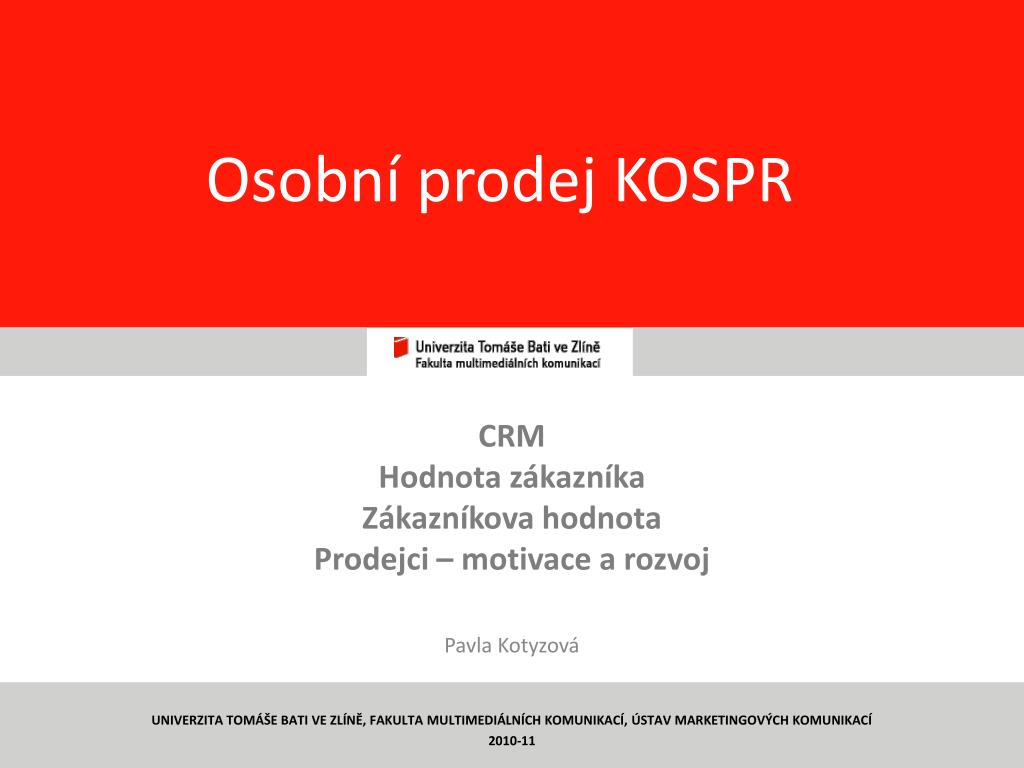 Osobní prodej KOSPR

Univerzita Tomáše Bati ve Zlíně
Fakulta multimediálních komunikací

CRM
Hodnota zákazníka
Zákazníkova hodnota
Prodejci – motivace a rozvoj

Pavla Kotyzová

UNIVERZITA TOMÁŠE BATI VE ZLÍNĚ, FAKULTA MULTIMEDIÁLNÍCH KOMUNIKACÍ, ÚSTAV MARKETINGOVÝCH KOMUNIKACÍ
2010-11